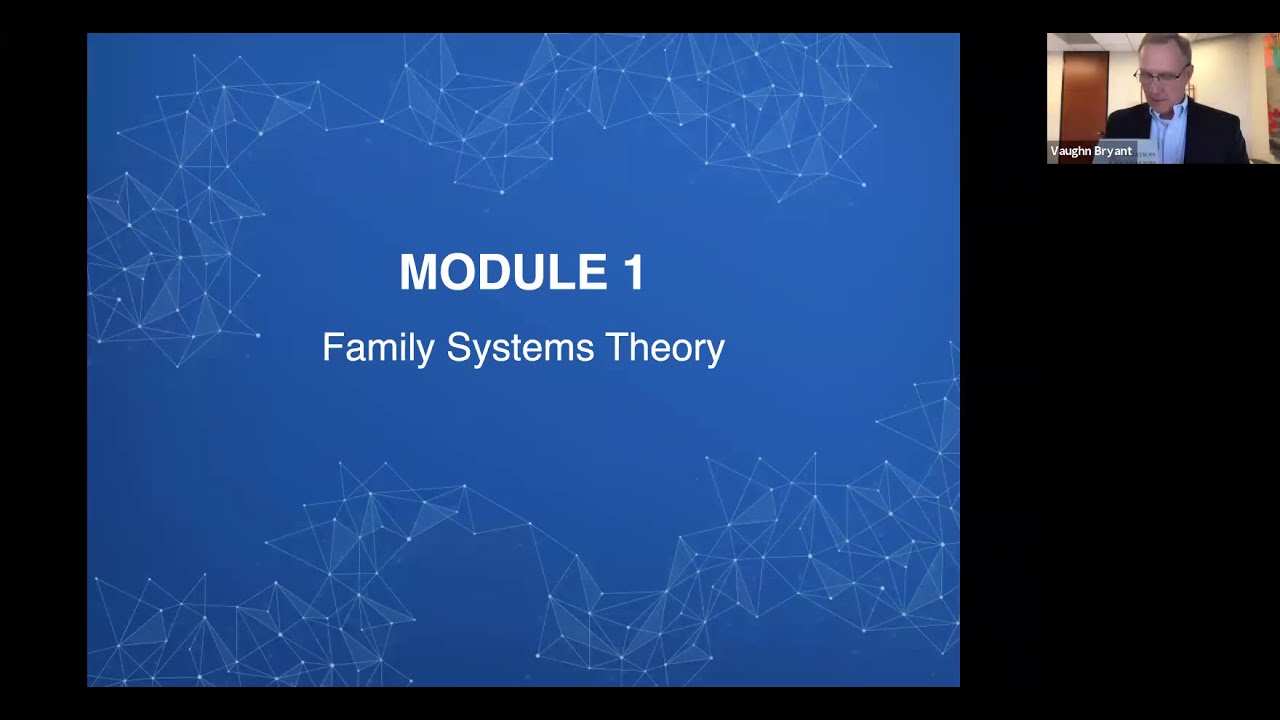 MODULE 1

Family Systems Theory

Vaughn Bryant